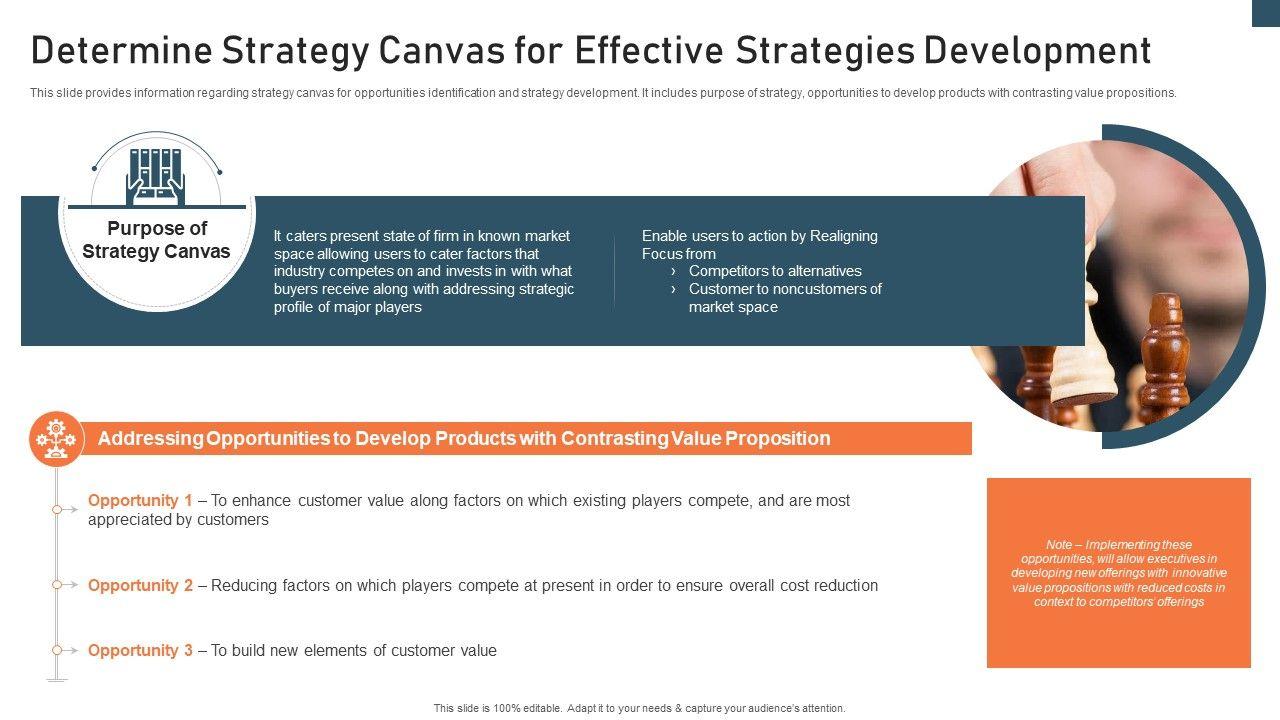 Determine Strategy Canvas for Effective Strategies Development

This slide provides information regarding strategy canvas for opportunities identification and strategy development. It includes purpose of strategy, opportunities to develop products with contrasting value propositions.

Purpose of Strategy Canvas

It caters present state of firm in known market space allowing users to cater factors that industry competes on and invests in with what buyers receive along with addressing strategic profile of major players

Enable users to action by Realigning Focus from
› Competitors to alternatives
› Customer to noncustomers of market space

Addressing Opportunities to Develop Products with Contrasting Value Proposition

Opportunity 1 – To enhance customer value along factors on which existing players compete, and are most appreciated by customers

Opportunity 2 – Reducing factors on which players compete at present in order to ensure overall cost reduction

Opportunity 3 – To build new elements of customer value

Note – Implementing these opportunities, will allow executives in developing new offerings with innovative value propositions with reduced costs in context to competitors' offerings

This slide is 100% editable. Adapt it to your needs & capture your audience's attention.